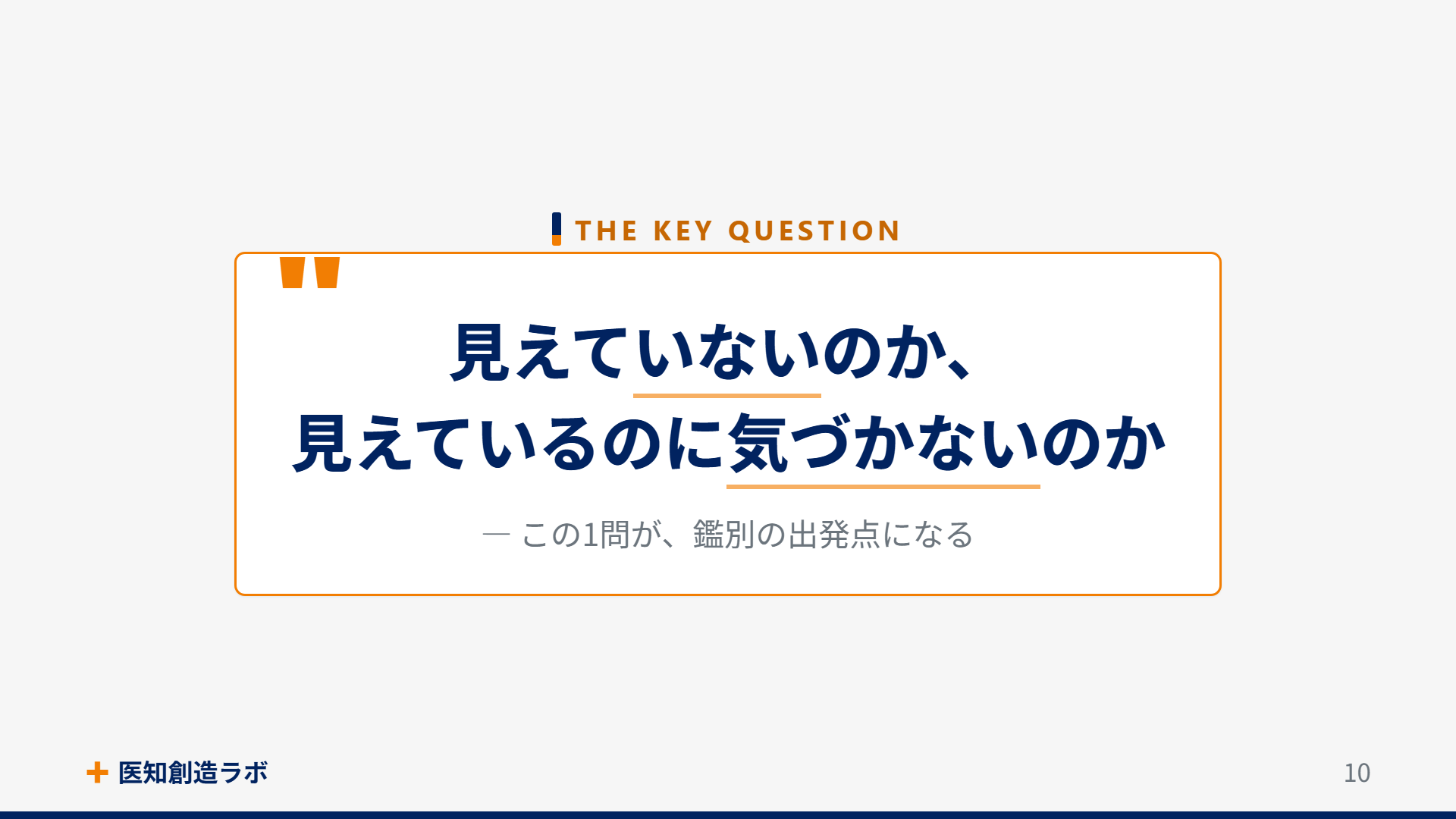 THE KEY QUESTION

"

見えていないのか、
見えているのに気づかないのか

— この1問が、鑑別の出発点になる

+ 医知創造ラボ

10